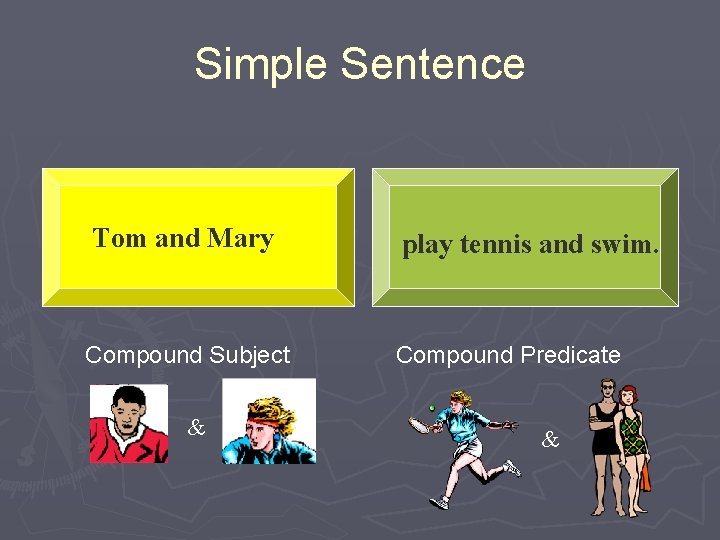 Simple Sentence

Tom and Mary

play tennis and swim.

Compound Subject

&

Compound Predicate

&